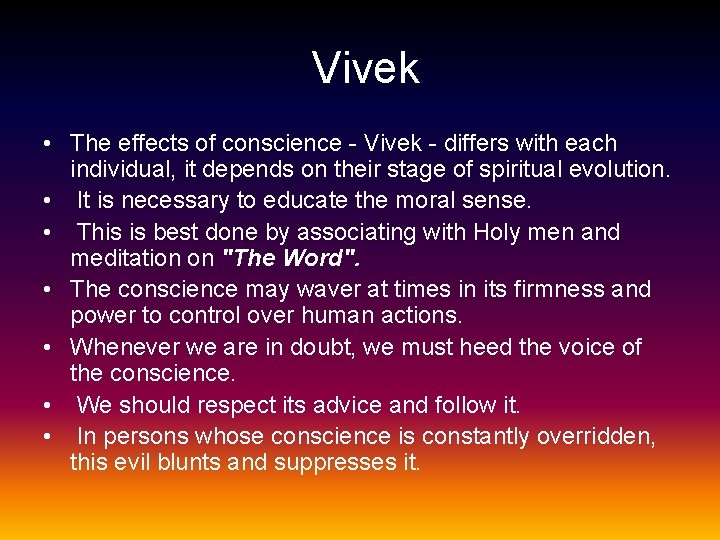 Vivek

• The effects of conscience - Vivek - differs with each individual, it depends on their stage of spiritual evolution.
• It is necessary to educate the moral sense.
• This is best done by associating with Holy men and meditation on "The Word".
• The conscience may waver at times in its firmness and power to control over human actions.
• Whenever we are in doubt, we must heed the voice of the conscience.
• We should respect its advice and follow it.
• In persons whose conscience is constantly overridden, this evil blunts and suppresses it.